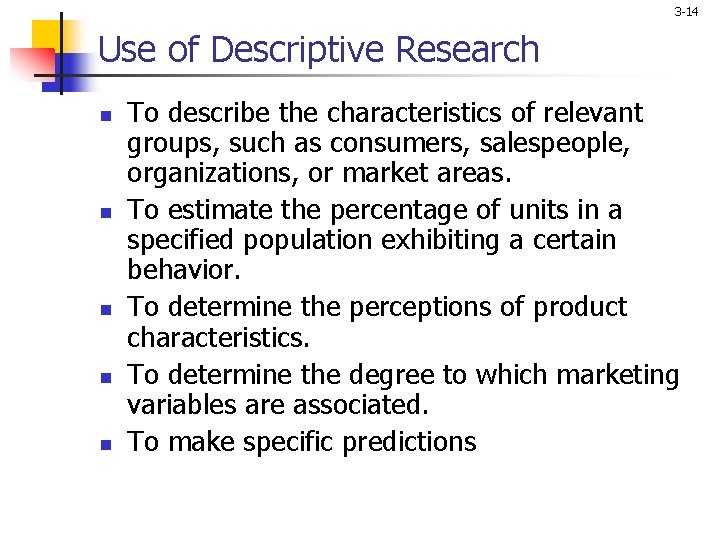 3-14

Use of Descriptive Research

- To describe the characteristics of relevant groups, such as consumers, salespeople, organizations, or market areas.
- To estimate the percentage of units in a specified population exhibiting a certain behavior.
- To determine the perceptions of product characteristics.
- To determine the degree to which marketing variables are associated.
- To make specific predictions